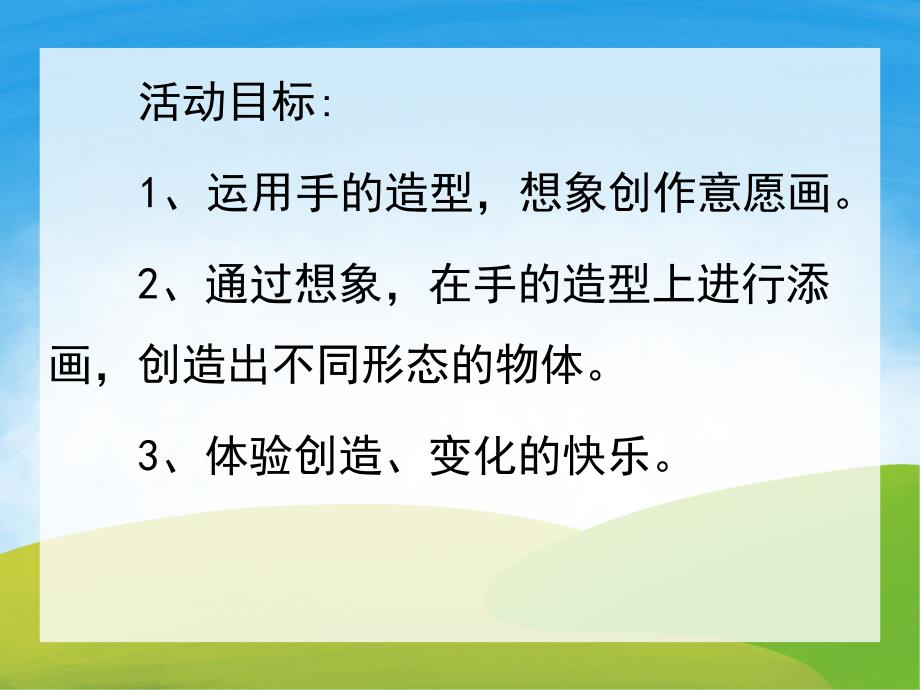 活动目标:

1、运用手的造型，想象创作意愿画。

2、通过想象，在手的造型上进行添画，创造出不同形态的物体。

3、体验创造、变化的快乐。